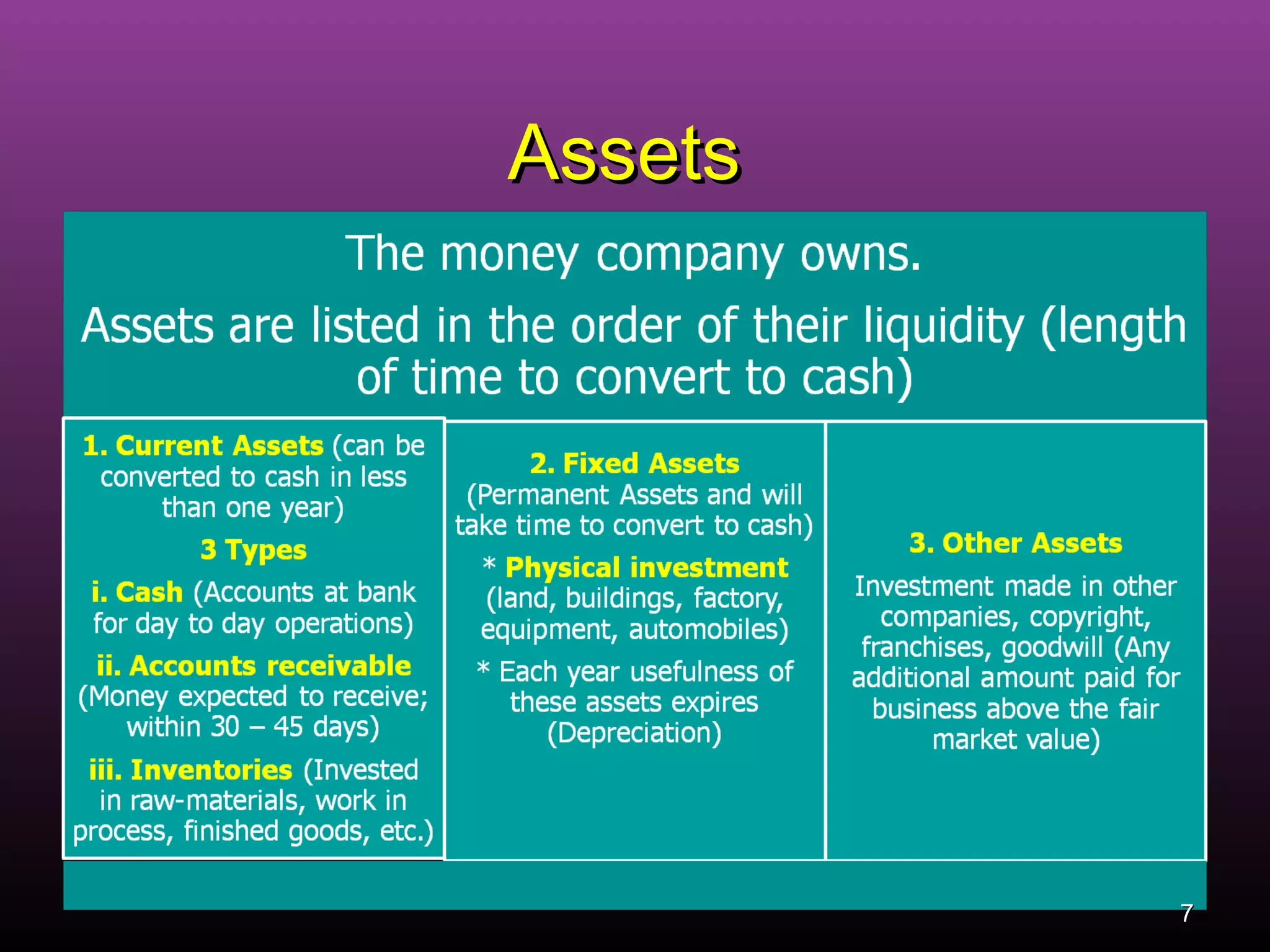 Assets

The money company owns.

Assets are listed in the order of their liquidity (length of time to convert to cash)

1. Current Assets (can be converted to cash in less than one year)

3 Types

i. Cash (Accounts at bank for day to day operations)

ii. Accounts receivable (Money expected to receive; within 30 – 45 days)

iii. Inventories (Invested in raw-materials, work in process, finished goods, etc.)

2. Fixed Assets (Permanent Assets and will take time to convert to cash)

* Physical investment (land, buildings, factory, equipment, automobiles)

* Each year usefulness of these assets expires (Depreciation)

3. Other Assets

Investment made in other companies, copyright, franchises, goodwill (Any additional amount paid for business above the fair market value)

7